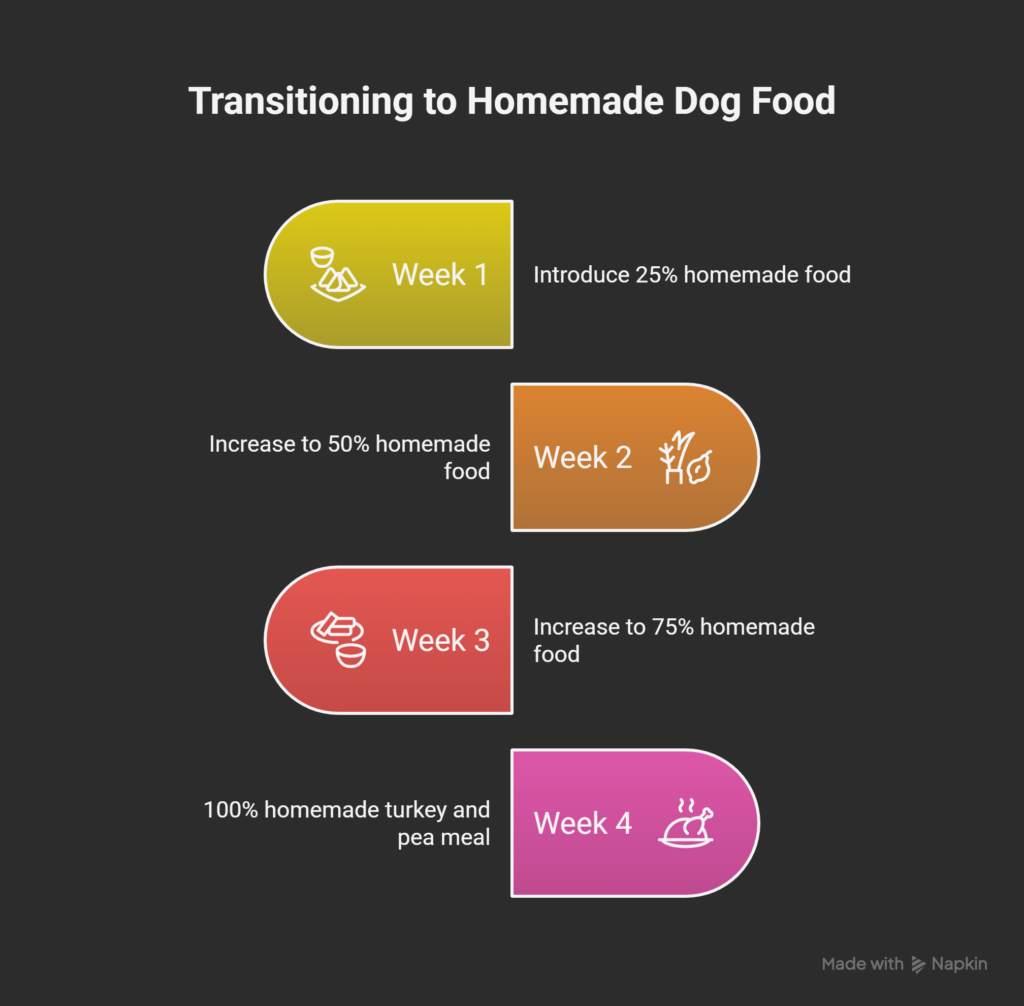 Transitioning to Homemade Dog Food

Week 1

Introduce 25% homemade food

Increase to 50% homemade food

Week 2

Week 3

Increase to 75% homemade food

100% homemade turkey and pea meal

Week 4

Made with Napkin